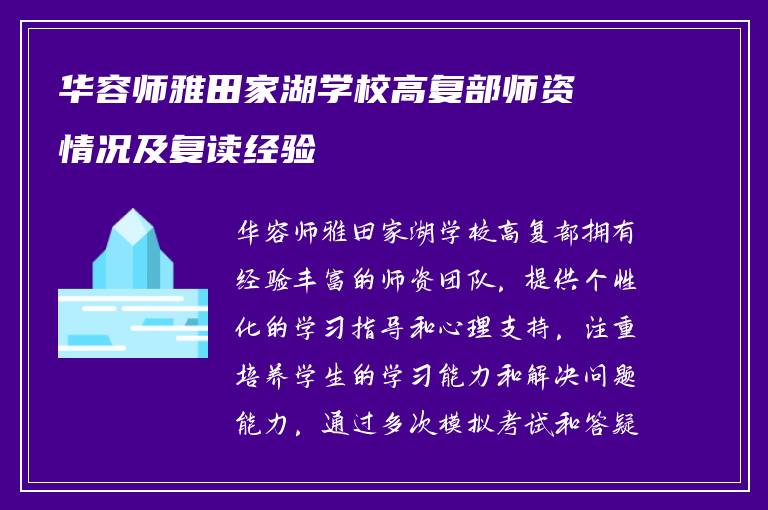 华容师雅田家湖学校高复部师资情况及复读经验

华容师雅田家湖学校高复部拥有经验丰富的师资团队，提供个性化的学习指导和心理支持，注重培养学生的学习能力和解决问题能力，通过多次模拟考试和答疑